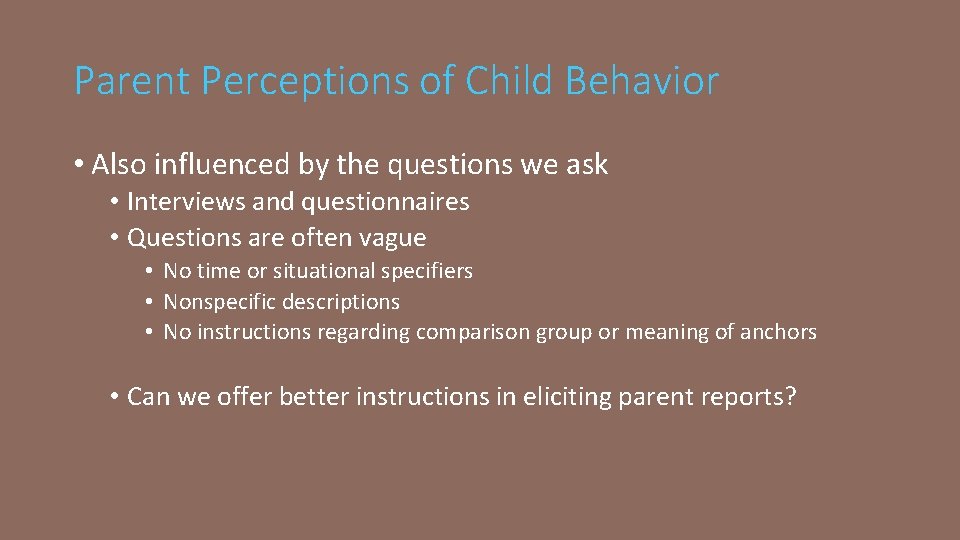 Parent Perceptions of Child Behavior

• Also influenced by the questions we ask
  • Interviews and questionnaires
  • Questions are often vague
    • No time or situational specifiers
    • Nonspecific descriptions
    • No instructions regarding comparison group or meaning of anchors

  • Can we offer better instructions in eliciting parent reports?